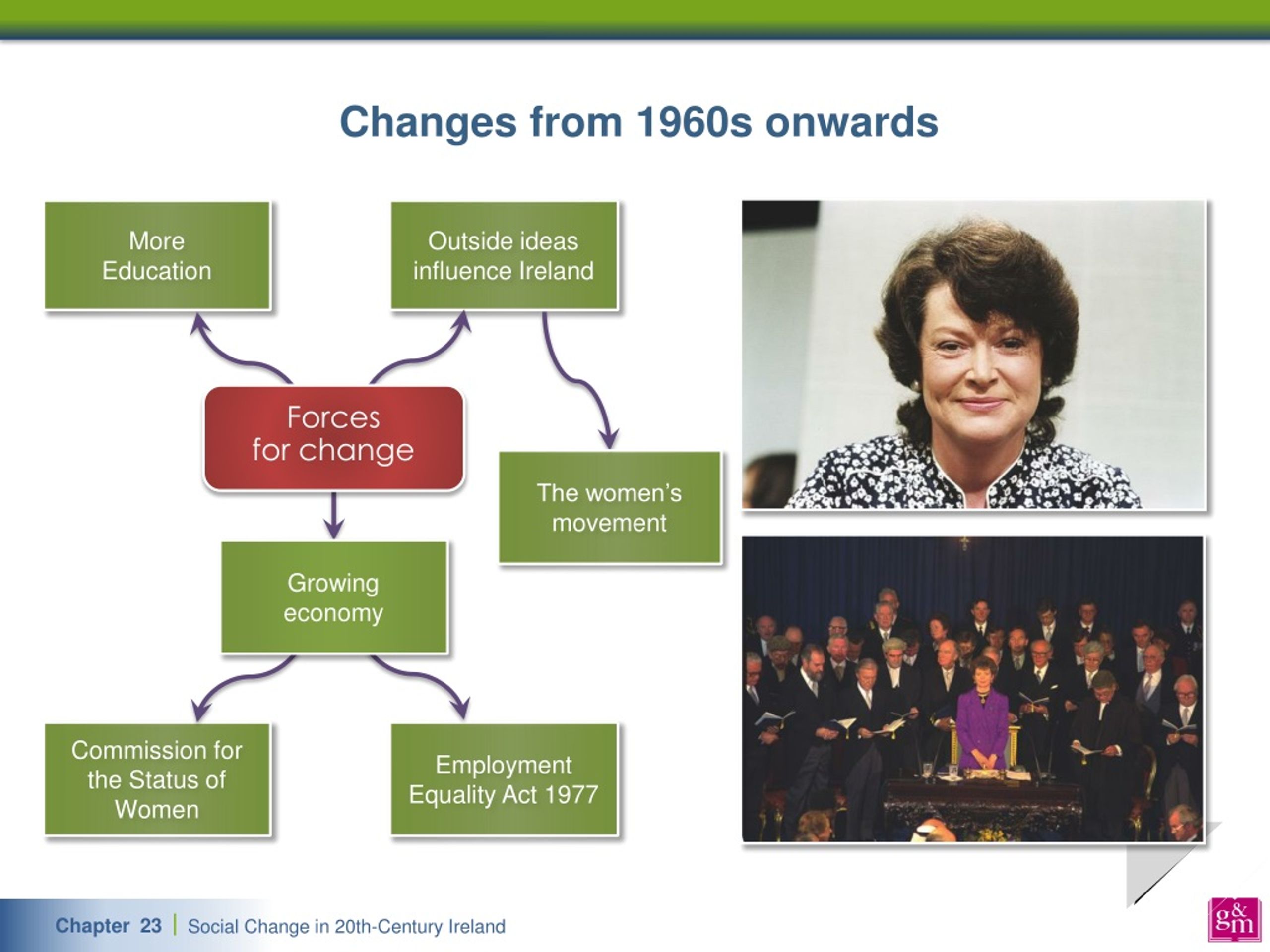 Changes from 1960s onwards

More Education

Outside ideas influence Ireland

Forces for change

The women's movement

Growing economy

Commission for the Status of Women

Employment Equality Act 1977

Chapter 23 | Social Change in 20th-Century Ireland

g&m